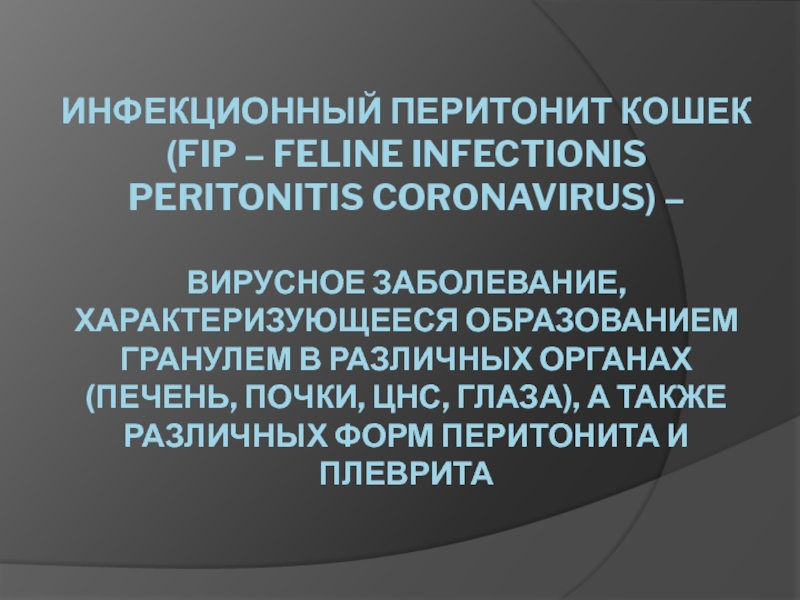 ИНФЕКЦИОННЫЙ ПЕРИТОНИТ КОШЕК (FIP – FELINE INFECTIONIS PERITONITIS CORONAVIRUS) –

ВИРУСНОЕ ЗАБОЛЕВАНИЕ, ХАРАКТЕРИЗУЮЩЕЕСЯ ОБРАЗОВАНИЕМ ГРАНУЛЕМ В РАЗЛИЧНЫХ ОРГАНАХ (ПЕЧЕНЬ, ПОЧКИ, ЦНС, ГЛАЗА), А ТАКЖЕ РАЗЛИЧНЫХ ФОРМ ПЕРИТОНИТА И ПЛЕВРИТА